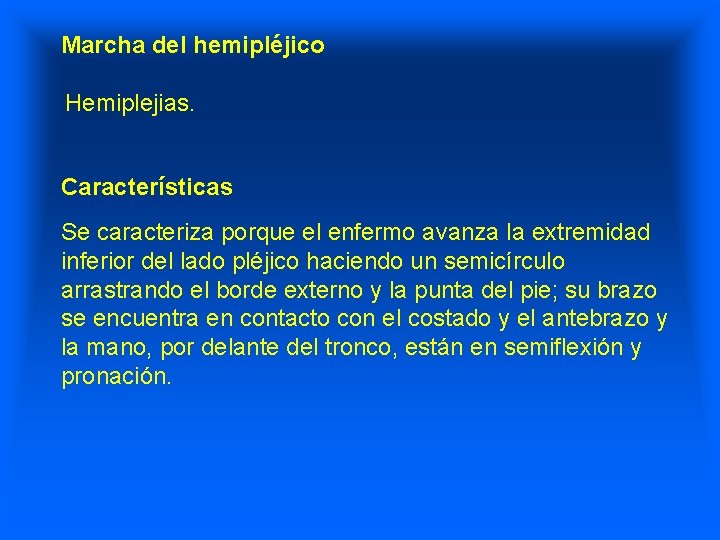 Marcha del hemipléjico

Hemiplejias.

Características

Se caracteriza porque el enfermo avanza la extremidad inferior del lado pléjico haciendo un semicírculo arrastrando el borde externo y la punta del pie; su brazo se encuentra en contacto con el costado y el antebrazo y la mano, por delante del tronco, están en semiflexión y pronación.